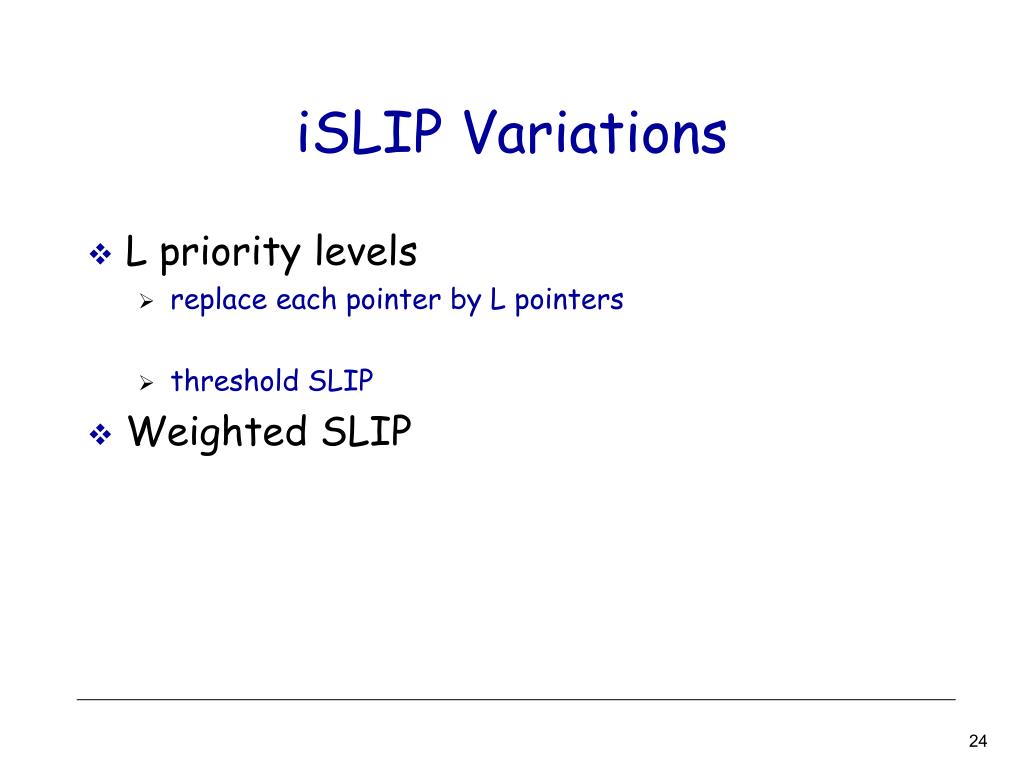 iSLIP Variations

❖ L priority levels
➢ replace each pointer by L pointers

➢ threshold SLIP

❖ Weighted SLIP

24